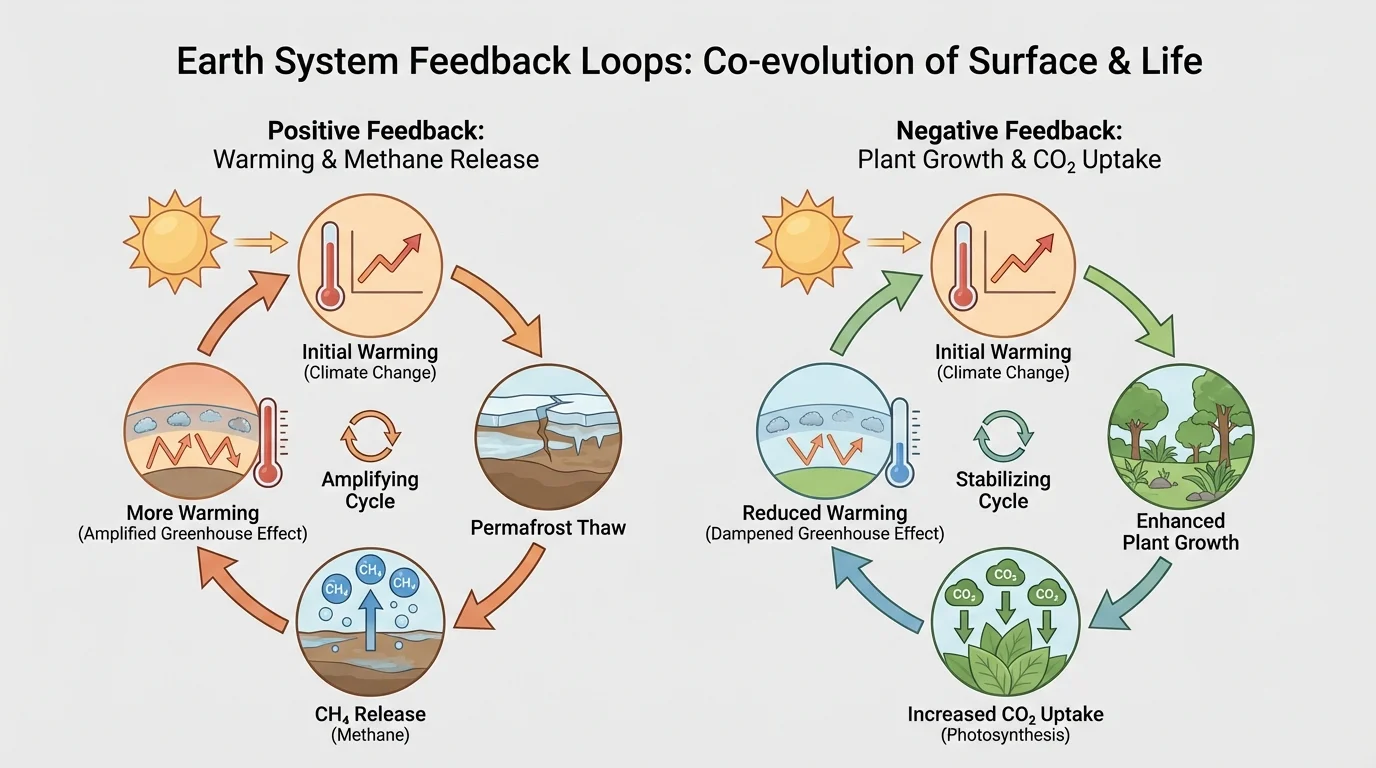 Earth System Feedback Loops: Co-evolution of Surface & Life

Positive Feedback:
Warming & Methane Release

Initial Warming
(Climate Change)

Permafrost Thaw

$CH_4$ $CH_4$ $CH_4$

$CH_4$ Release
(Methane)

More Warming
(Amplified Greenhouse Effect)

Amplifying Cycle

Negative Feedback:
Plant Growth & $CO_2$ Uptake

Initial Warming
(Climate Change)

Enhanced Plant Growth

$CO_2$ $CO_2$ $CO_2$

Increased $CO_2$ Uptake
(Photosynthesis)

Reduced Warming
(Dampened Greenhouse Effect)

Stabilizing Cycle